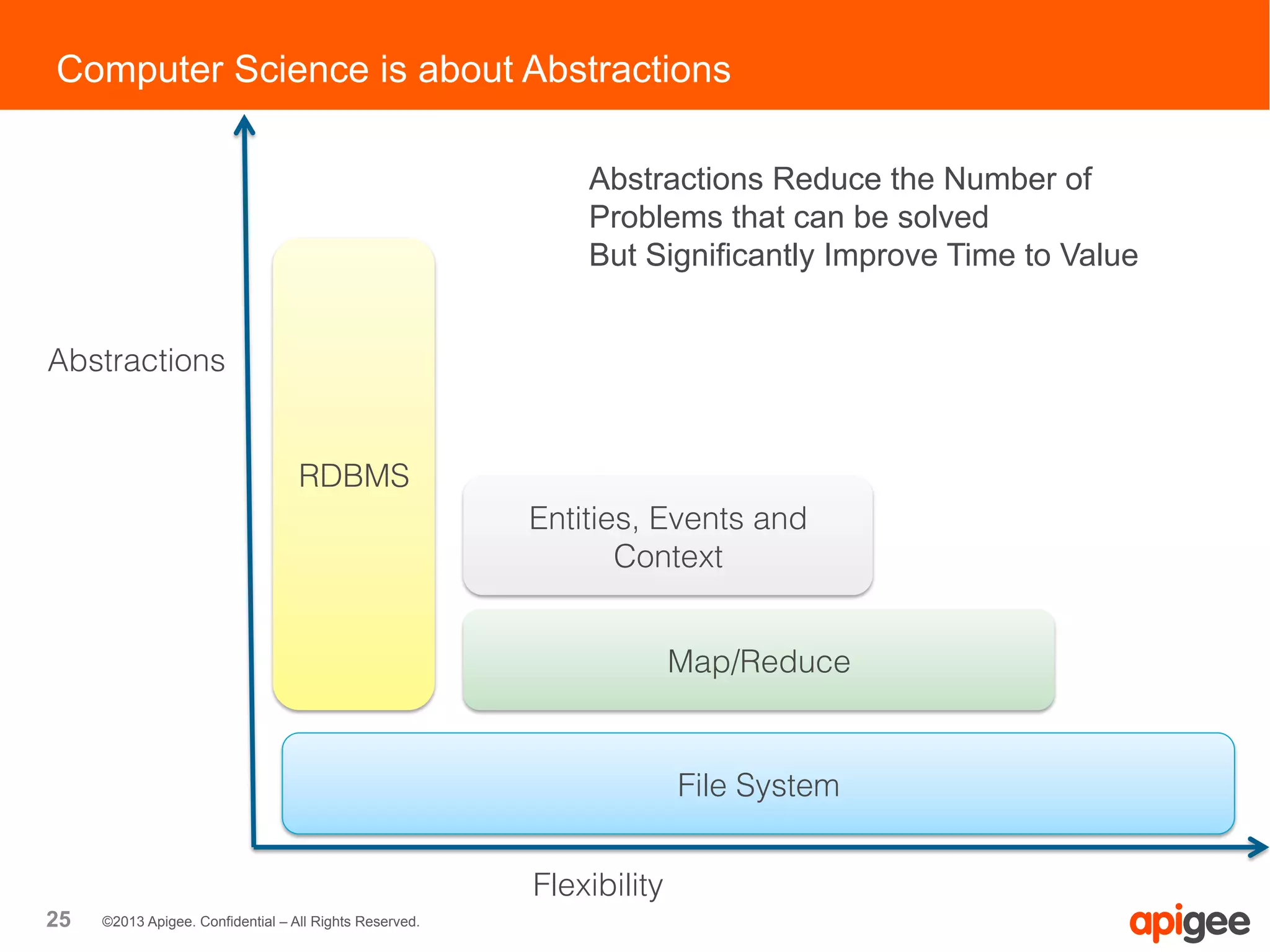 Computer Science is about Abstractions

Abstractions Reduce the Number of Problems that can be solved
But Significantly Improve Time to Value

Abstractions

RDBMS

Entities, Events and Context

Map/Reduce

File System

Flexibility

25 ©2013 Apigee. Confidential – All Rights Reserved.

apigee